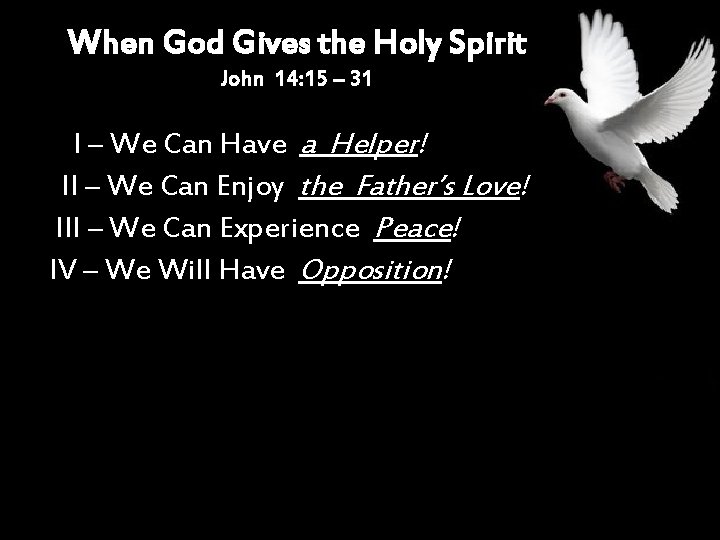 When God Gives the Holy Spirit
John 14:15 – 31

I – We Can Have a Helper!
II – We Can Enjoy the Father's Love!
III – We Can Experience Peace!
IV – We Will Have Opposition!